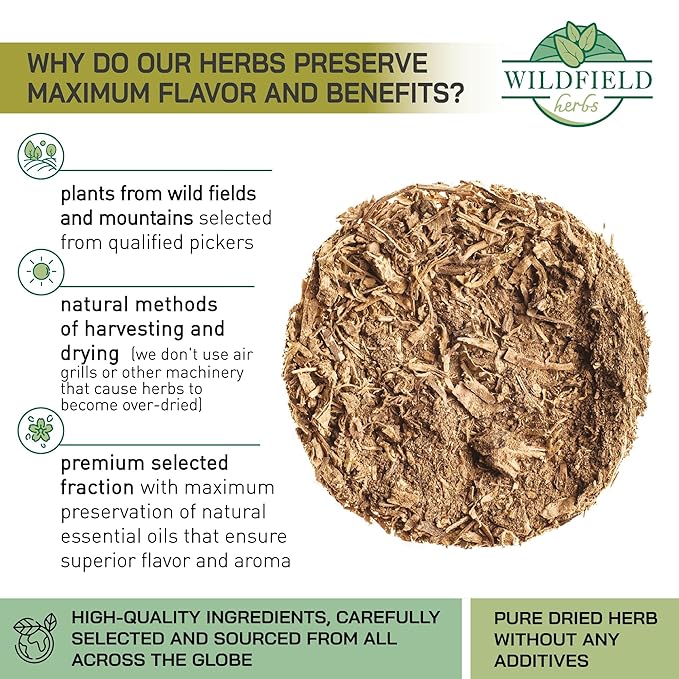 WHY DO OUR HERBS PRESERVE MAXIMUM FLAVOR AND BENEFITS?

WILDFIELD herbs

plants from wild fields and mountains selected from qualified pickers

natural methods of harvesting and drying (we don't use air grills or other machinery that cause herbs to become over-dried)

premium selected fraction with maximum preservation of natural essential oils that ensure superior flavor and aroma

HIGH-QUALITY INGREDIENTS, CAREFULLY SELECTED AND SOURCED FROM ALL ACROSS THE GLOBE

PURE DRIED HERB WITHOUT ANY ADDITIVES